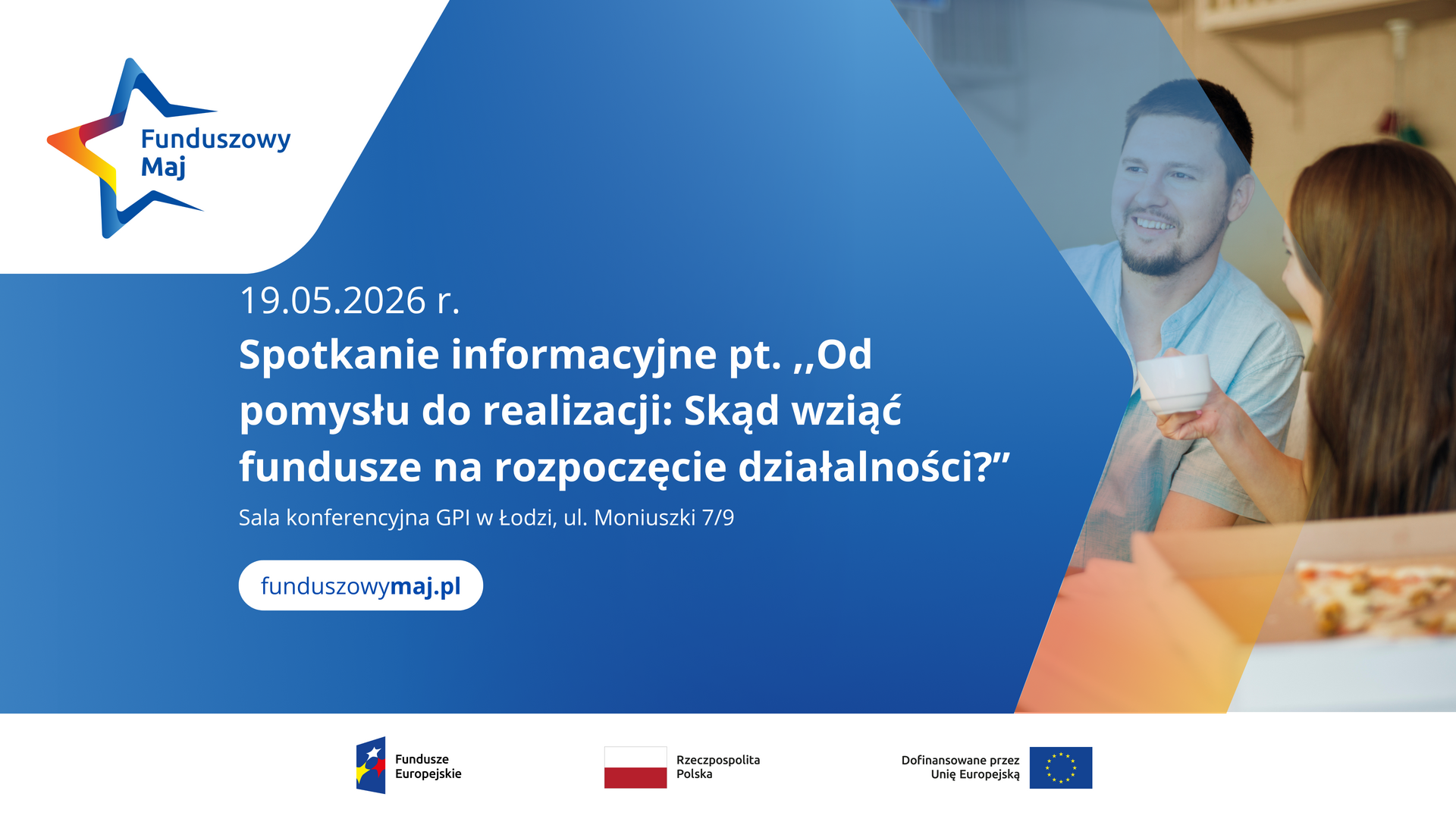 Funduszowy Maj

19.05.2026 r.

Spotkanie informacyjne pt. ,,Od pomysłu do realizacji: Skąd wziąć fundusze na rozpoczęcie działalności?”

Sala konferencyjna GPI w Łodzi, ul. Moniuszki 7/9

funduszowymaj.pl

Fundusze Europejskie

Rzeczpospolita Polska

Dofinansowane przez Unię Europejską